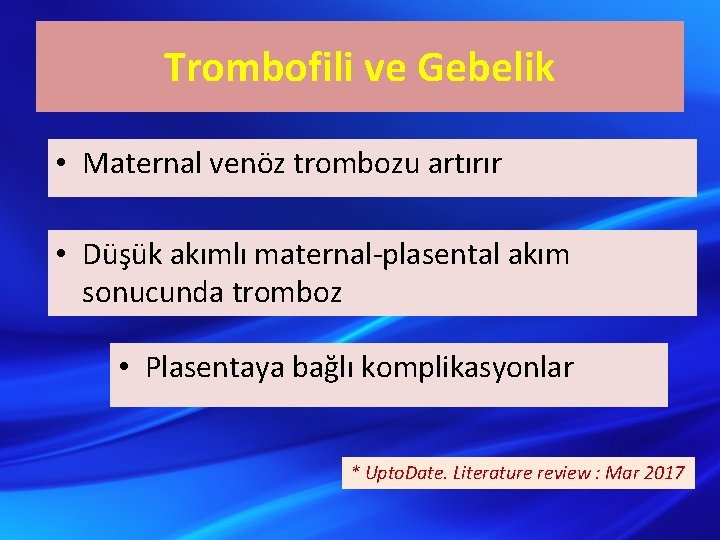 Trombofili ve Gebelik

• Maternal venöz trombozu artırır

• Düşük akımlı maternal-plasental akım sonucunda tromboz

• Plasentaya bağlı komplikasyonlar

* UptoDate. Literature review : Mar 2017